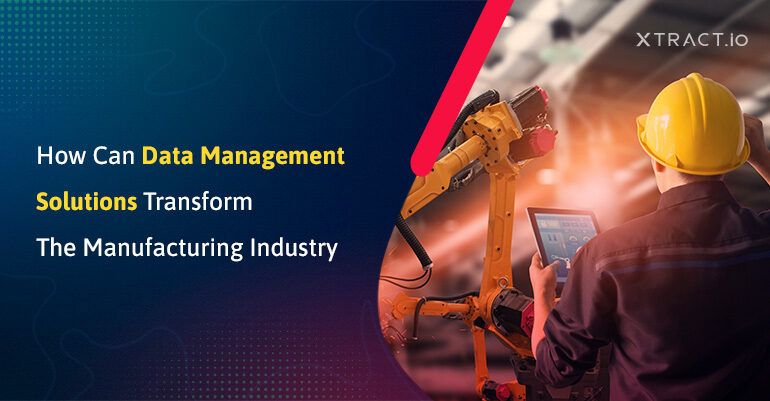 XTRACT.io

How Can Data Management Solutions Transform The Manufacturing Industry